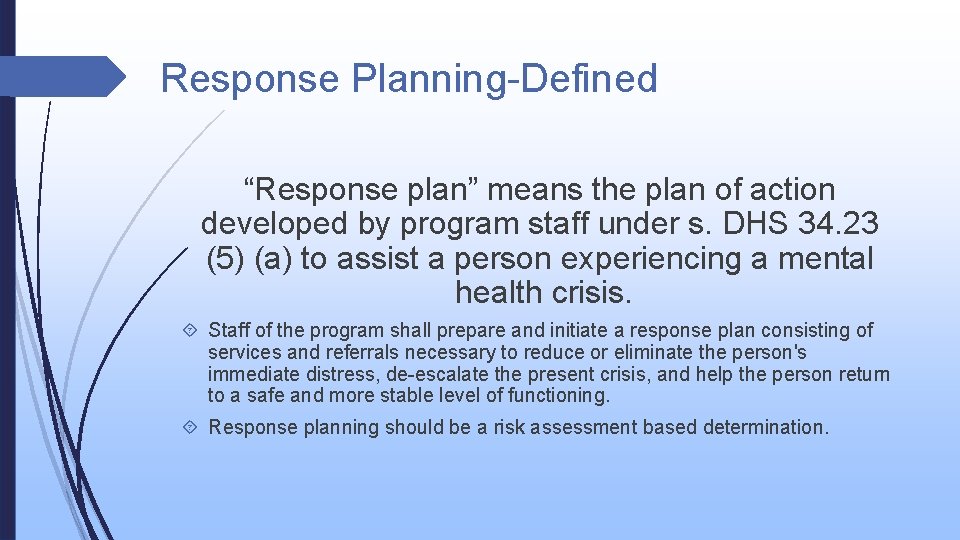 Response Planning-Defined

“Response plan” means the plan of action developed by program staff under s. DHS 34.23 (5) (a) to assist a person experiencing a mental health crisis.

Staff of the program shall prepare and initiate a response plan consisting of services and referrals necessary to reduce or eliminate the person's immediate distress, de-escalate the present crisis, and help the person return to a safe and more stable level of functioning.

Response planning should be a risk assessment based determination.